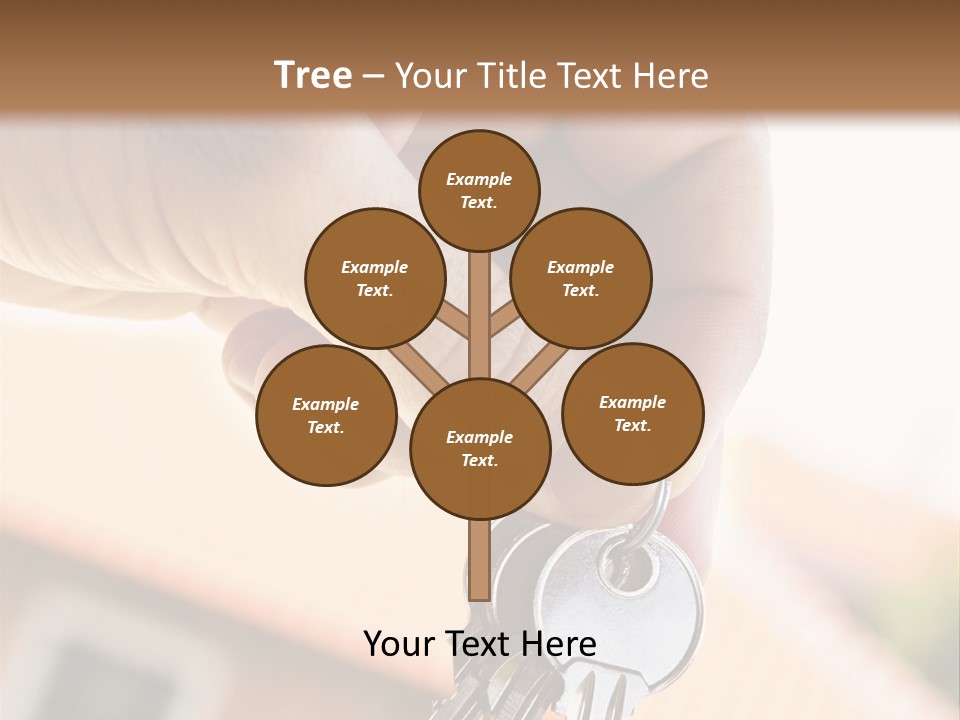 Tree – Your Title Text Here

Example Text.

Example Text.

Example Text.

Example Text.

Example Text.

Example Text.

Your Text Here